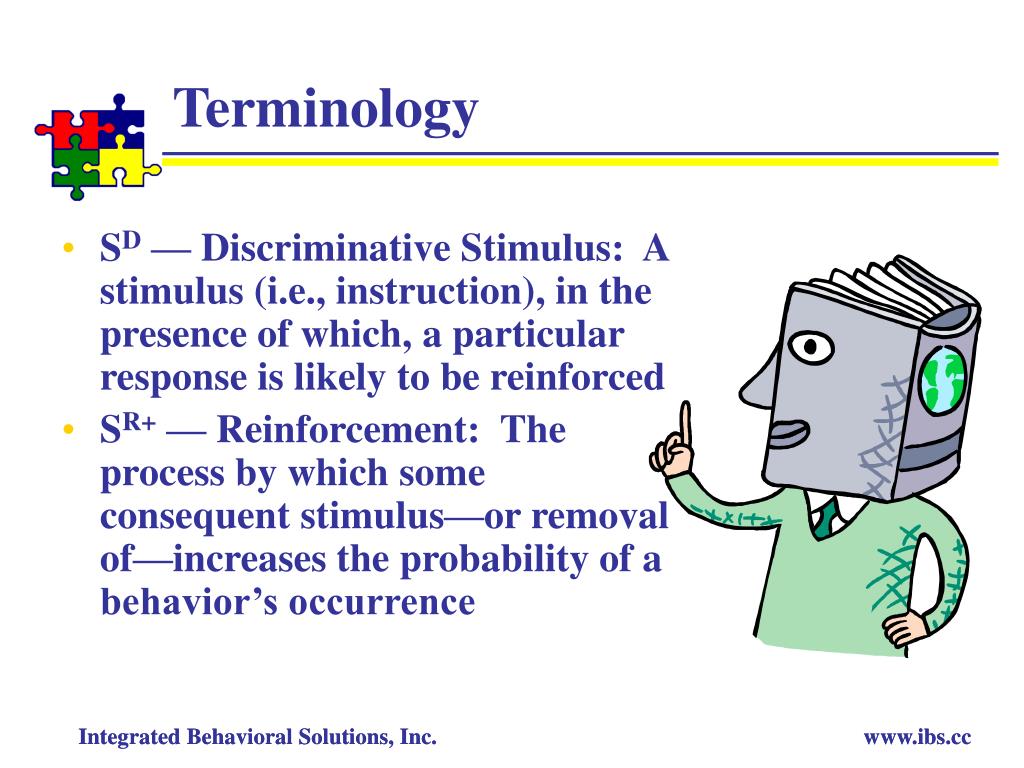 Terminology

• $S^D$ — Discriminative Stimulus: A stimulus (i.e., instruction), in the presence of which, a particular response is likely to be reinforced
• $S^{R+}$ — Reinforcement: The process by which some consequent stimulus—or removal of—increases the probability of a behavior's occurrence

Integrated Behavioral Solutions, Inc.

www.ibs.cc